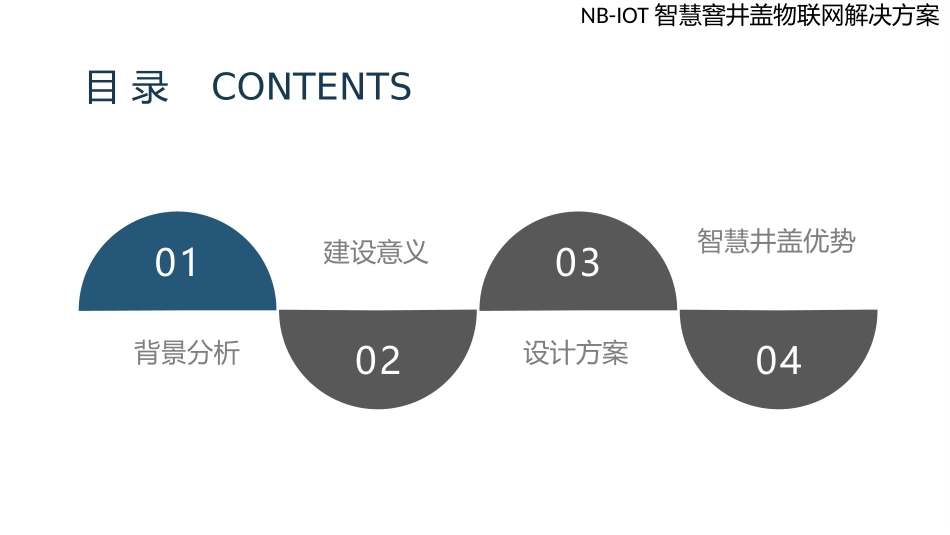 NB-IOT 智慧窨井盖物联网解决方案

目 录 CONTENTS

01
背景分析

建设意义
02

03
设计方案

智慧井盖优势
04